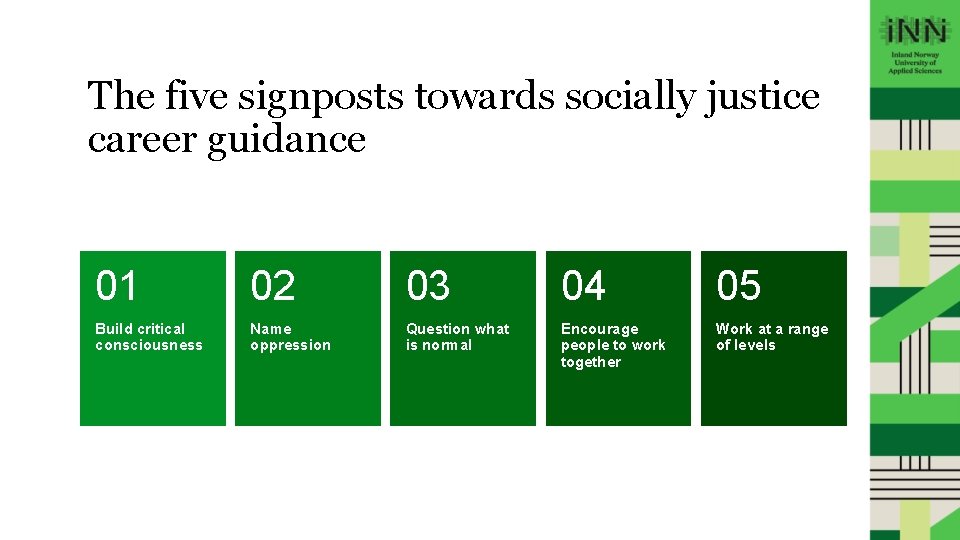 iNN
Inland Norway University of Applied Sciences

The five signposts towards socially justice career guidance

01
Build critical consciousness

02
Name oppression

03
Question what is normal

04
Encourage people to work together

05
Work at a range of levels